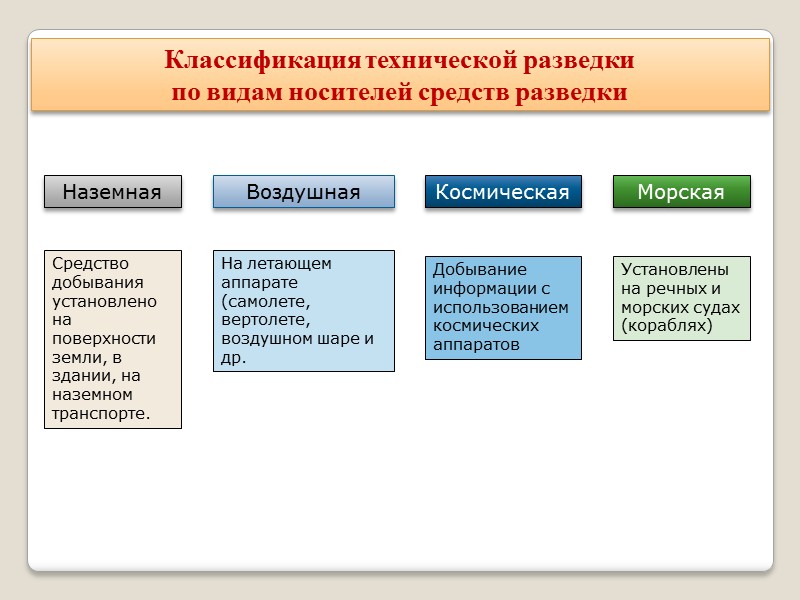 Классификация технической разведки по видам носителей средств разведки

Наземная

Воздушная

Космическая

Морская

Средство добывания установлено на поверхности земли, в здании, на наземном транспорте.

На летающем аппарате (самолете, вертолете, воздушном шаре и др.

Добывание информации с использованием космических аппаратов

Установлены на речных и морских судах (кораблях)